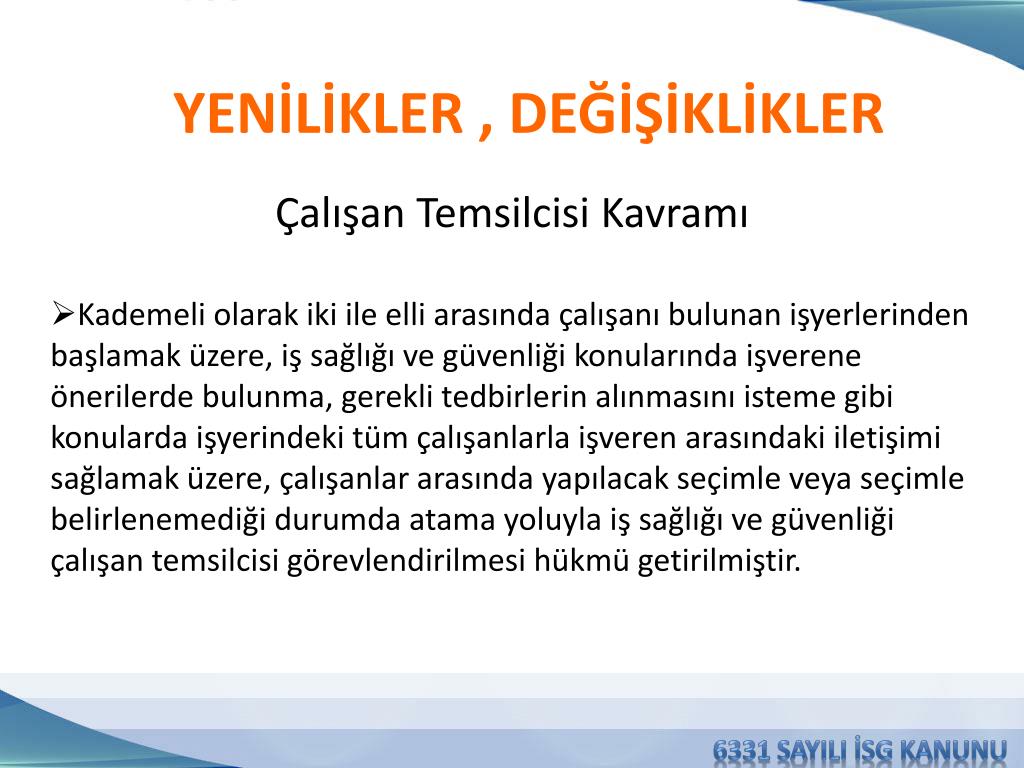 YENİLİKLER , DEĞİŞİKLİKLER

Çalışan Temsilcisi Kavramı

➢Kademeli olarak iki ile elli arasında çalışanı bulunan işyerlerinden başlamak üzere, iş sağlığı ve güvenliği konularında işverene önerilerde bulunma, gerekli tedbirlerin alınmasını isteme gibi konularda işyerindeki tüm çalışanlarla işveren arasındaki iletişimi sağlamak üzere, çalışanlar arasında yapılacak seçimle veya seçimle belirlenemediği durumda atama yoluyla iş sağlığı ve güvenliği çalışan temsilcisi görevlendirilmesi hükmü getirilmiştir.

6331 SAYILI İSG KANUNU